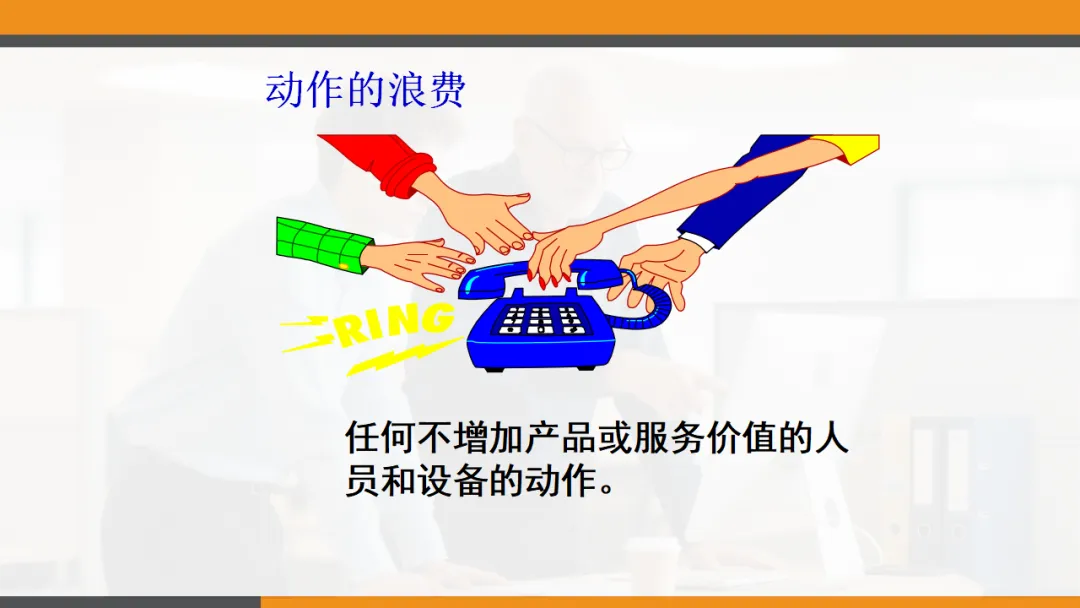 动作的浪费

RING

任何不增加产品或服务价值的人员和设备的动作。